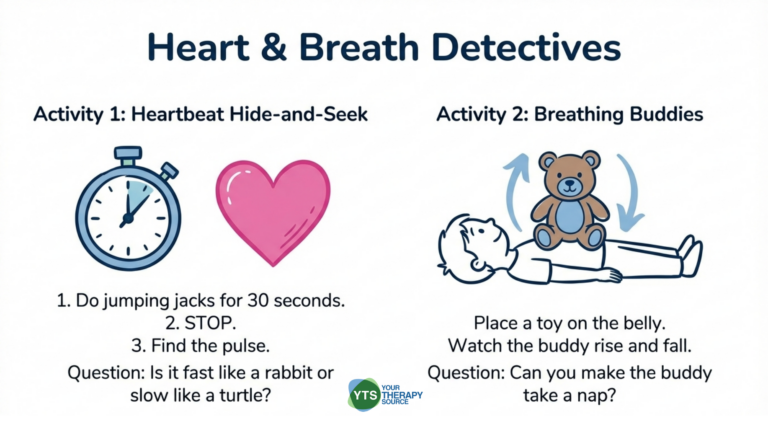 Heart & Breath Detectives

Activity 1: Heartbeat Hide-and-Seek

1. Do jumping jacks for 30 seconds.
2. STOP.
3. Find the pulse.

Question: Is it fast like a rabbit or slow like a turtle?

Activity 2: Breathing Buddies

Place a toy on the belly. Watch the buddy rise and fall.

Question: Can you make the buddy take a nap?

YTS YOUR THERAPY SOURCE